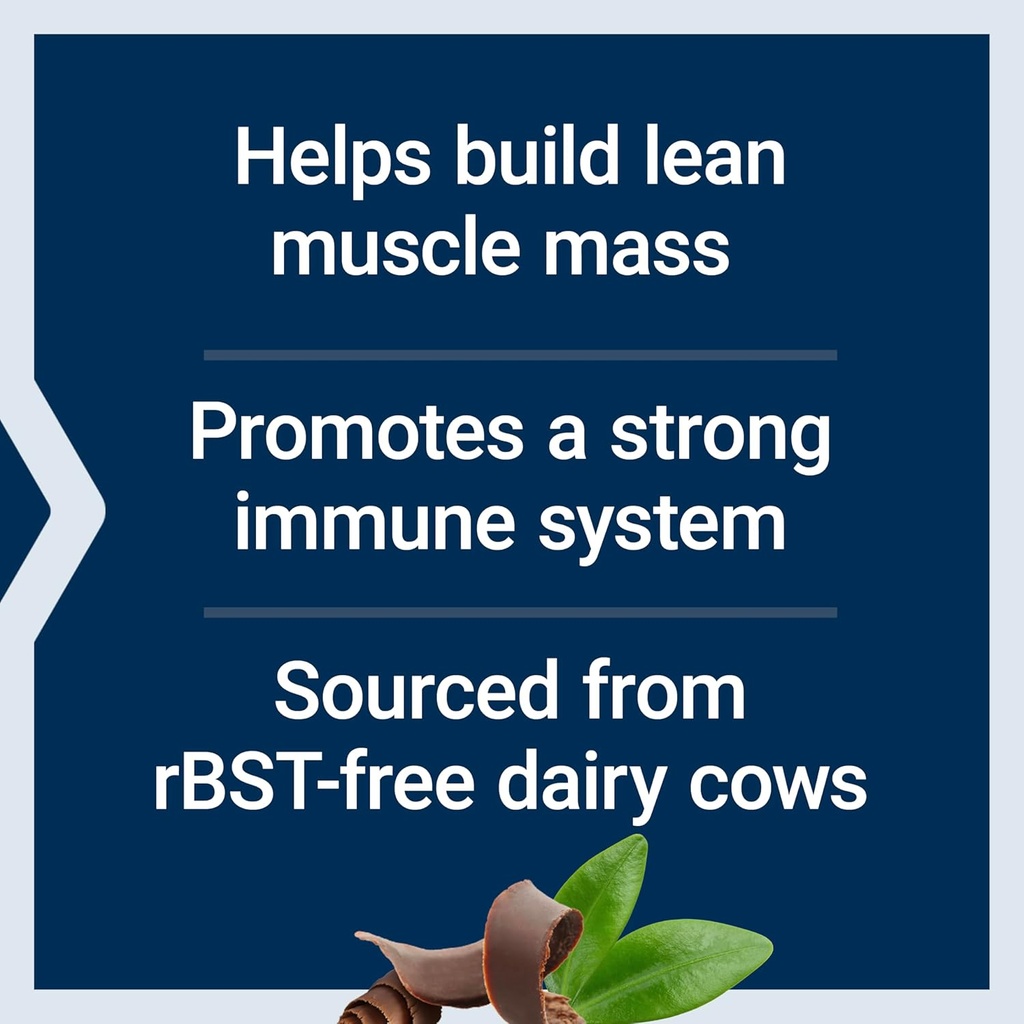 Helps build lean muscle mass

Promotes a strong immune system

Sourced from rBST-free dairy cows